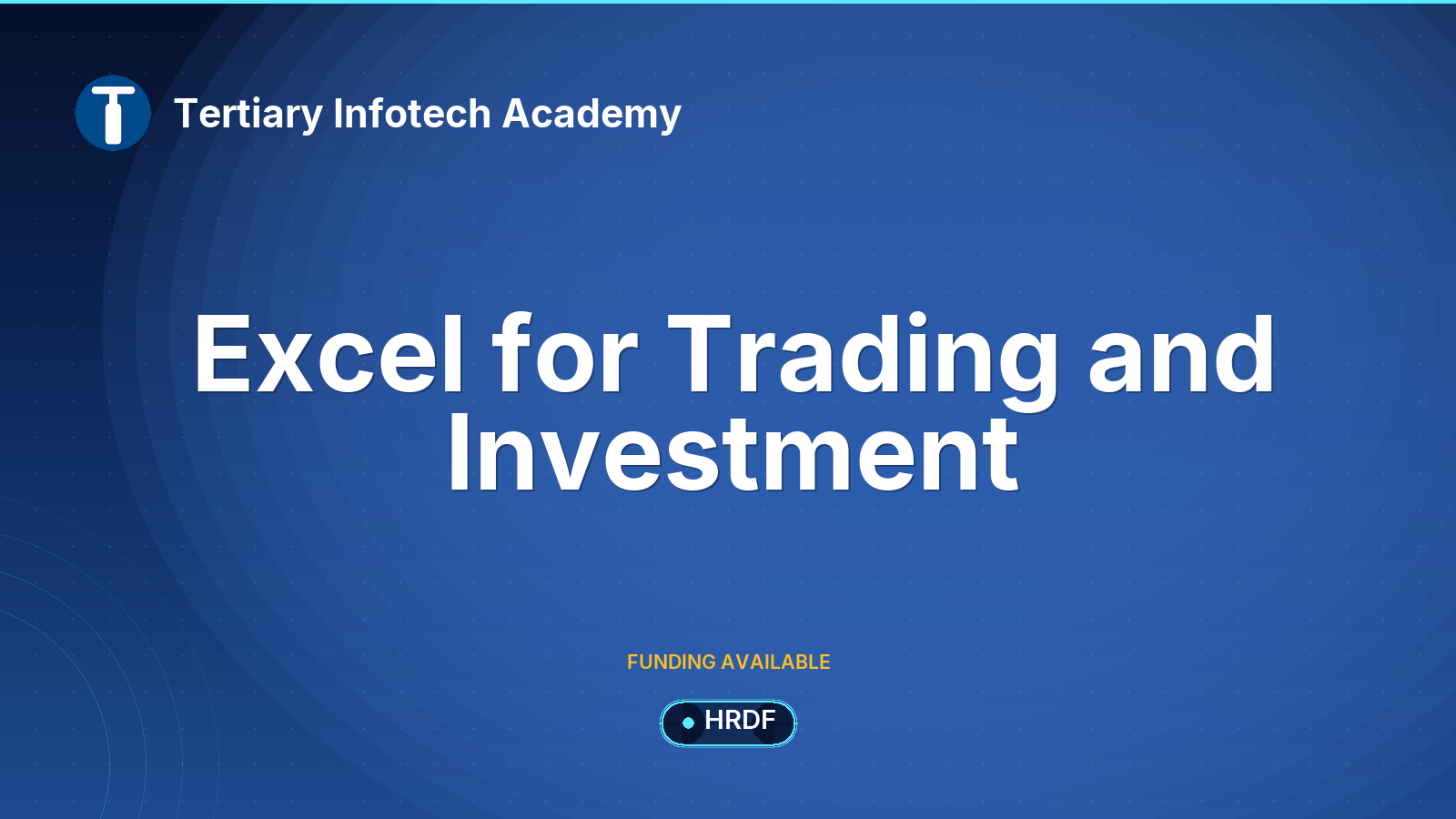 Tertiary Infotech Academy

Excel for Trading and Investment

FUNDING AVAILABLE

HRDF